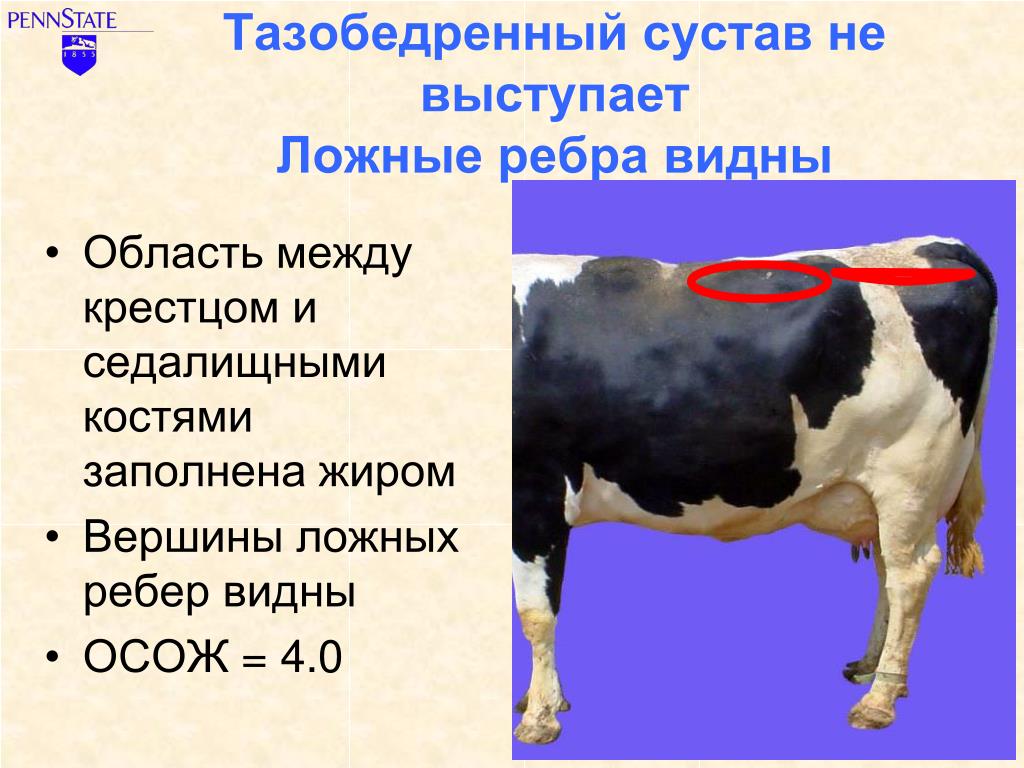 PENNSTATE
1 8 5 5

Тазобедренный сустав не выступает
Ложные ребра видны

• Область между крестцом и седалищными костями заполнена жиром
• Вершины ложных ребер видны
• ОСОЖ = 4.0